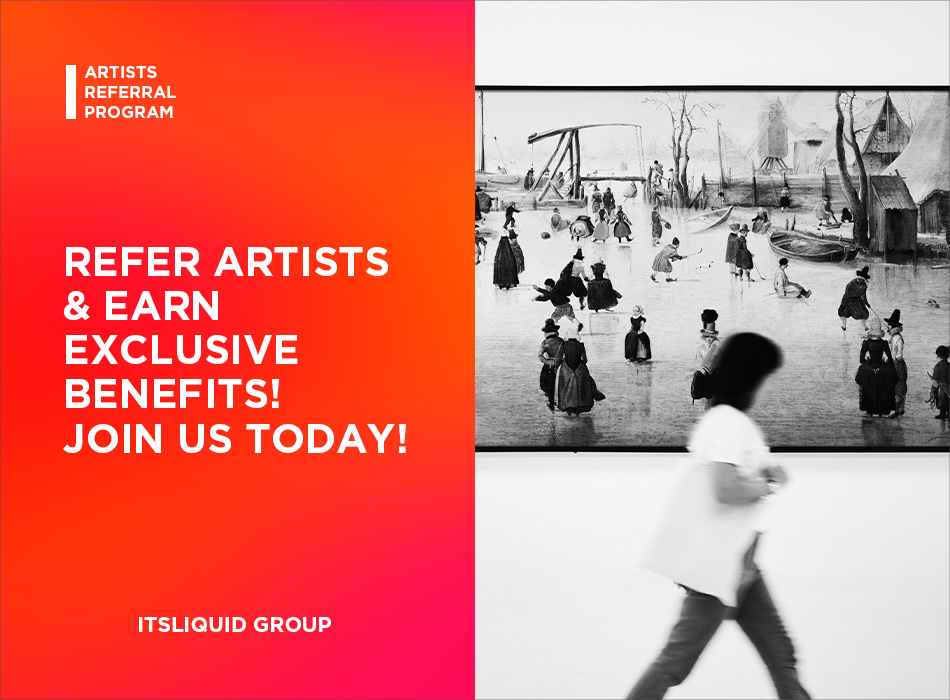 ARTISTS REFERRAL PROGRAM

REFER ARTISTS & EARN EXCLUSIVE BENEFITS! JOIN US TODAY!

ITSLIQUID GROUP